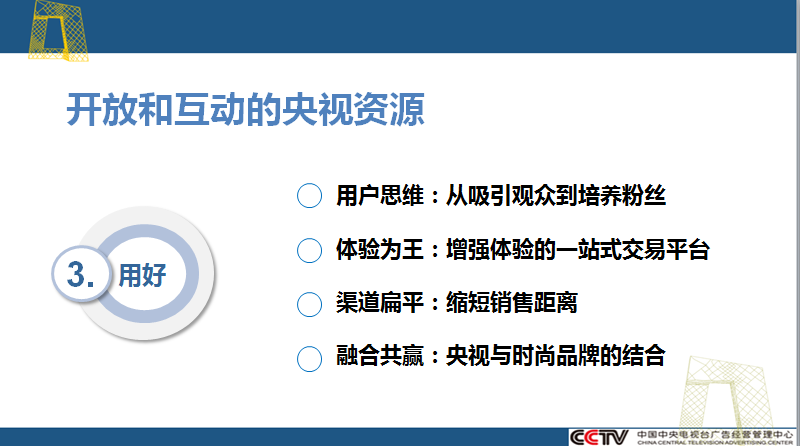 开放和互动的央视资源

3. 用好

用户思维：从吸引观众到培养粉丝

体验为王：增强体验的一站式交易平台

渠道扁平：缩短销售距离

融合共赢：央视与时尚品牌的结合

CCTV 中国中央电视台广告经营管理中心 CHINA CENTRAL TELEVISION ADVERTISING CENTER